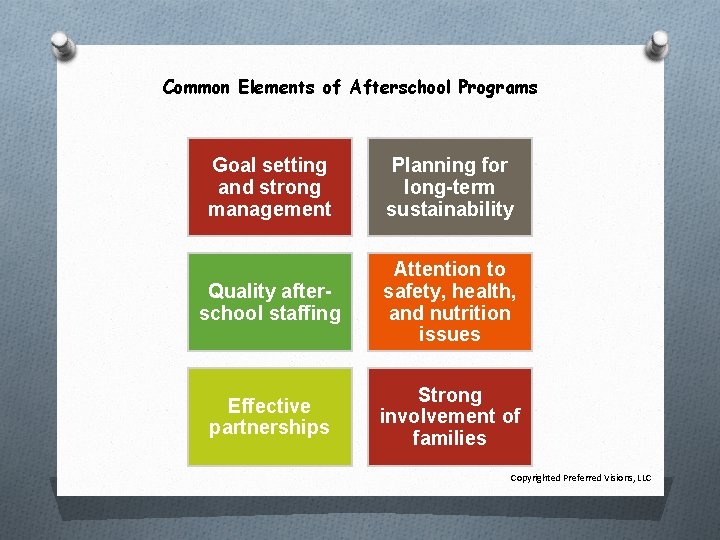 Common Elements of Afterschool Programs

Goal setting and strong management

Planning for long-term sustainability

Quality after-school staffing

Attention to safety, health, and nutrition issues

Effective partnerships

Strong involvement of families

Copyrighted Preferred Visions, LLC